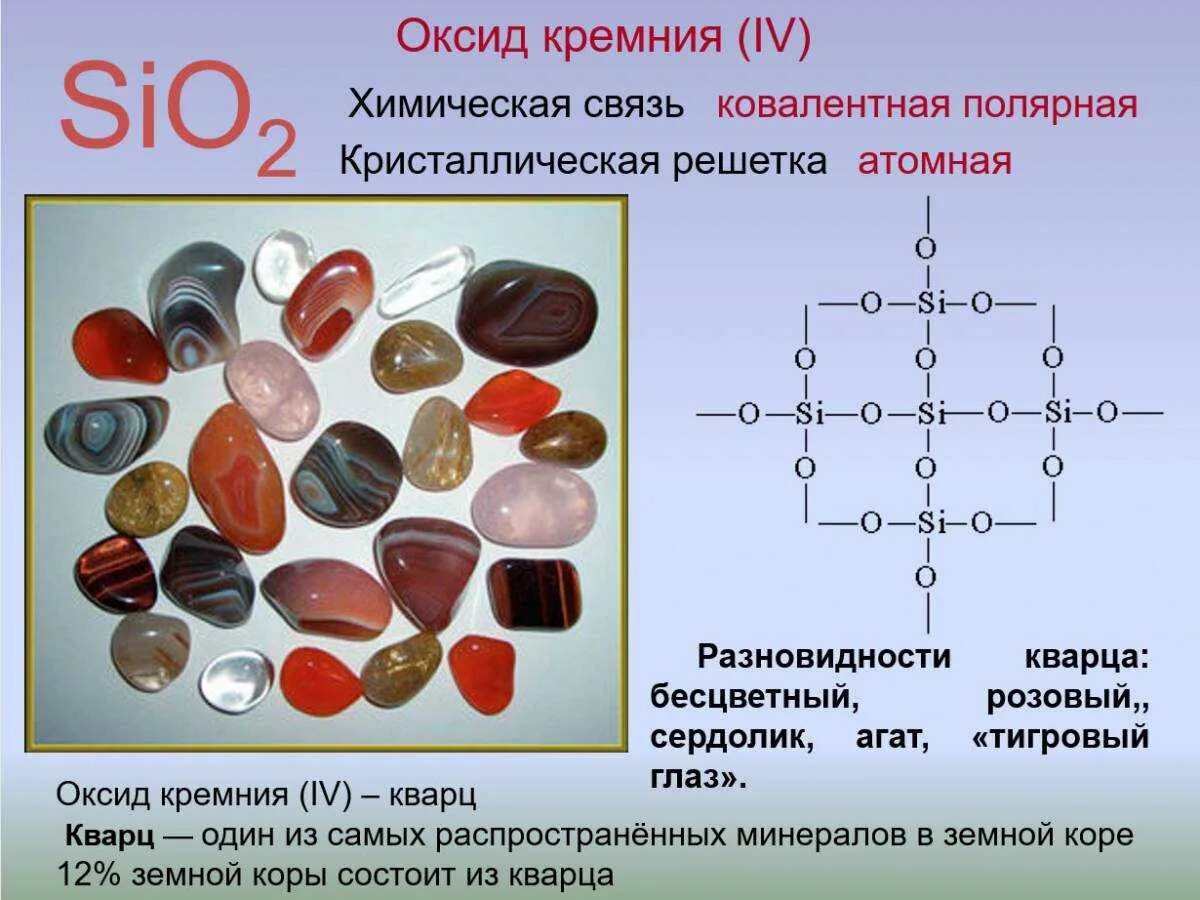 Оксид кремния (IV)

$SiO_2$

Химическая связь ковалентная полярная

Кристаллическая решетка атомная

O

—O—Si—O—

O O O

—O—Si—O—Si—O—Si—O—

O O O

—O—Si—O—

O

Разновидности кварца: бесцветный, розовый,, сердолик, агат, «тигровый глаз».

Оксид кремния (IV) – кварц

Кварц — один из самых распространённых минералов в земной коре 12% земной коры состоит из кварца